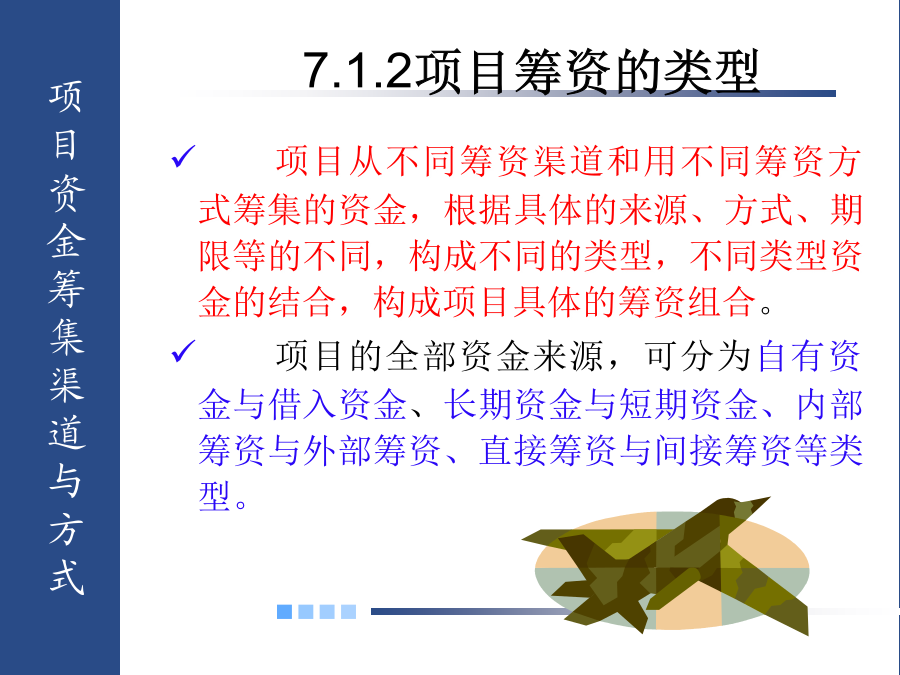 项目资金筹集渠道与方式

7.1.2项目筹资的类型

✓ 项目从不同筹资渠道和用不同筹资方式筹集的资金，根据具体的来源、方式、期限等的不同，构成不同的类型，不同类型资金的结合，构成项目具体的筹资组合。

✓ 项目的全部资金来源，可分为自有资金与借入资金、长期资金与短期资金、内部筹资与外部筹资、直接筹资与间接筹资等类型。